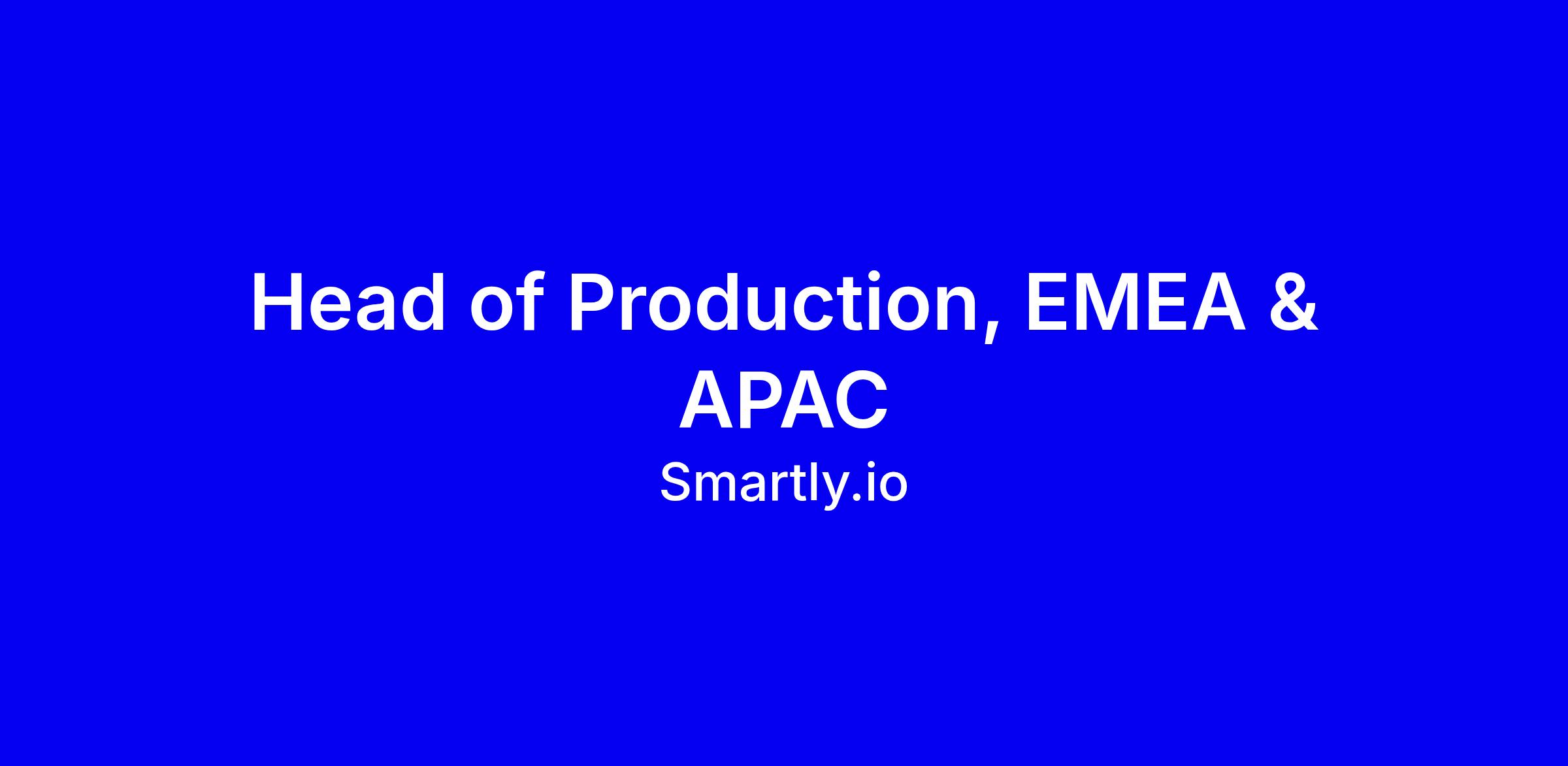 Head of Production, EMEA & APAC

Smartly.io